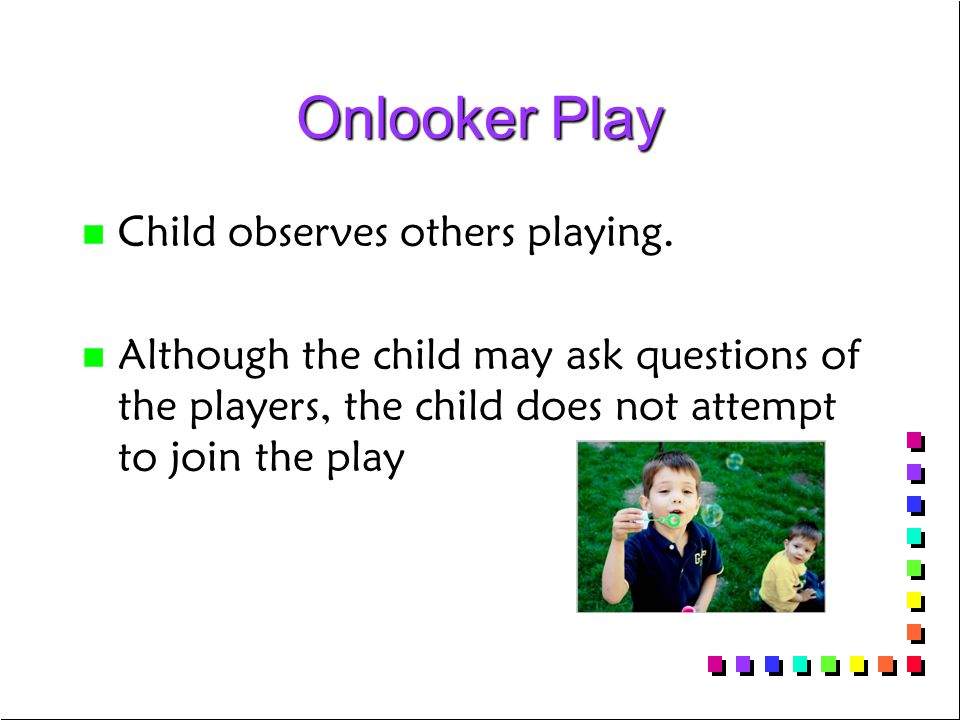 Onlooker Play

Child observes others playing.

Although the child may ask questions of the players, the child does not attempt to join the play